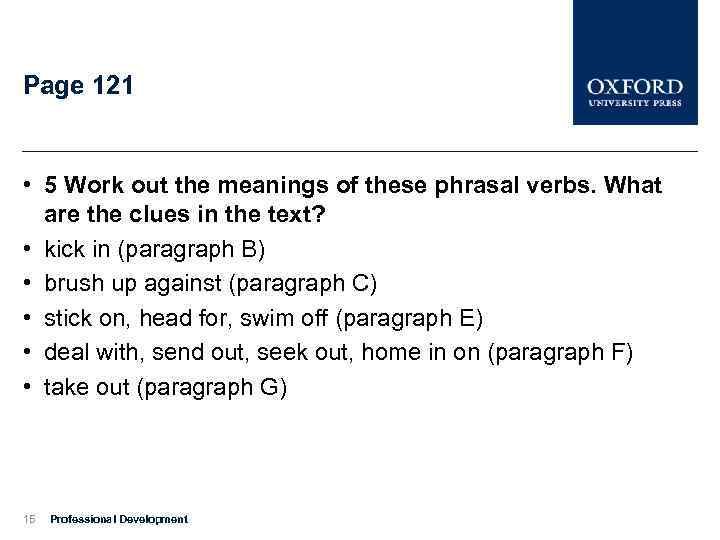 Page 121

OXFORD
UNIVERSITY PRESS

• 5 Work out the meanings of these phrasal verbs. What are the clues in the text?
• kick in (paragraph B)
• brush up against (paragraph C)
• stick on, head for, swim off (paragraph E)
• deal with, send out, seek out, home in on (paragraph F)
• take out (paragraph G)

15 Professional Development